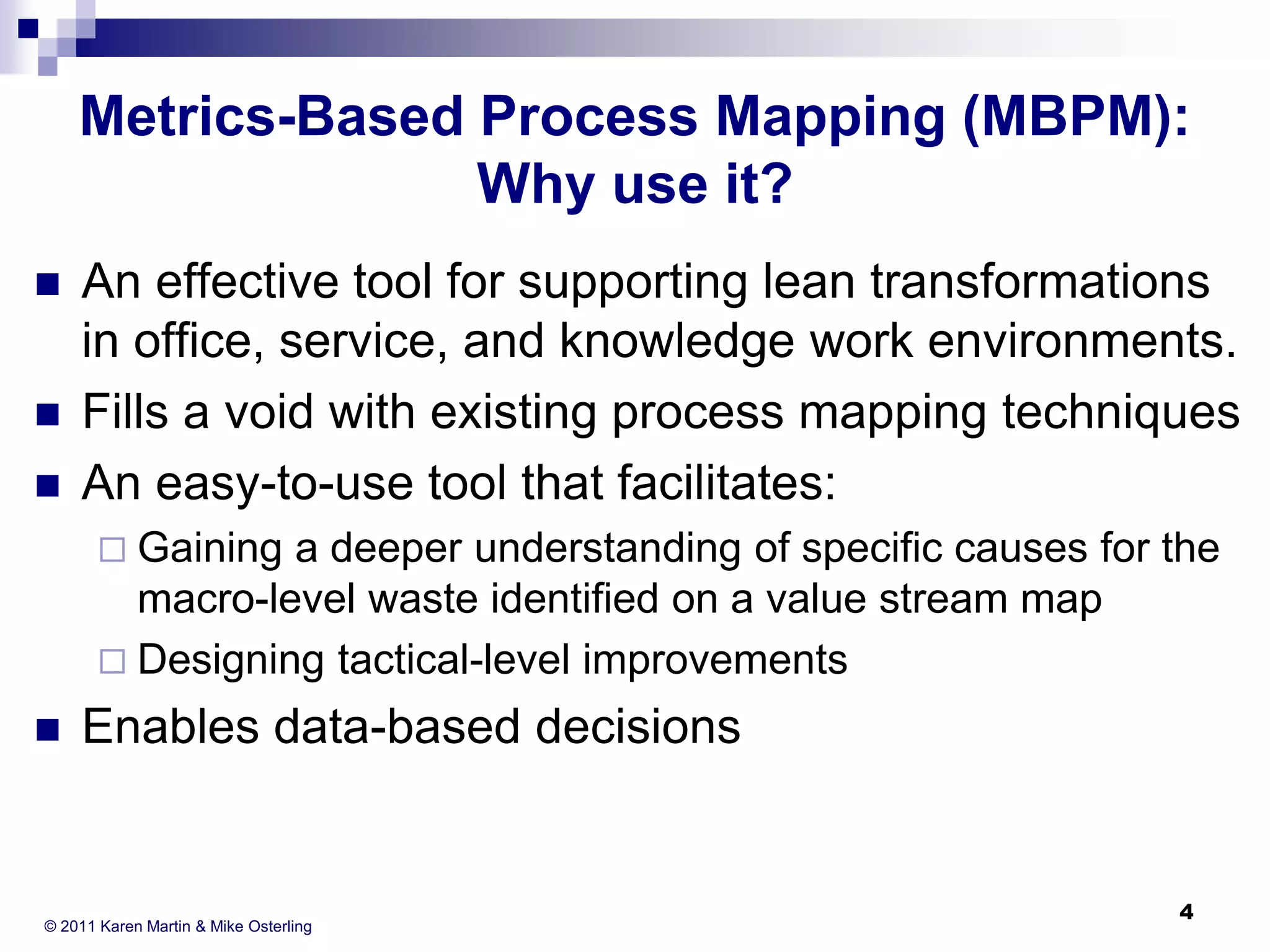 Metrics-Based Process Mapping (MBPM): Why use it?

■ An effective tool for supporting lean transformations in office, service, and knowledge work environments.

■ Fills a void with existing process mapping techniques

■ An easy-to-use tool that facilitates:

□ Gaining a deeper understanding of specific causes for the macro-level waste identified on a value stream map

□ Designing tactical-level improvements

■ Enables data-based decisions

© 2011 Karen Martin & Mike Osterling

4